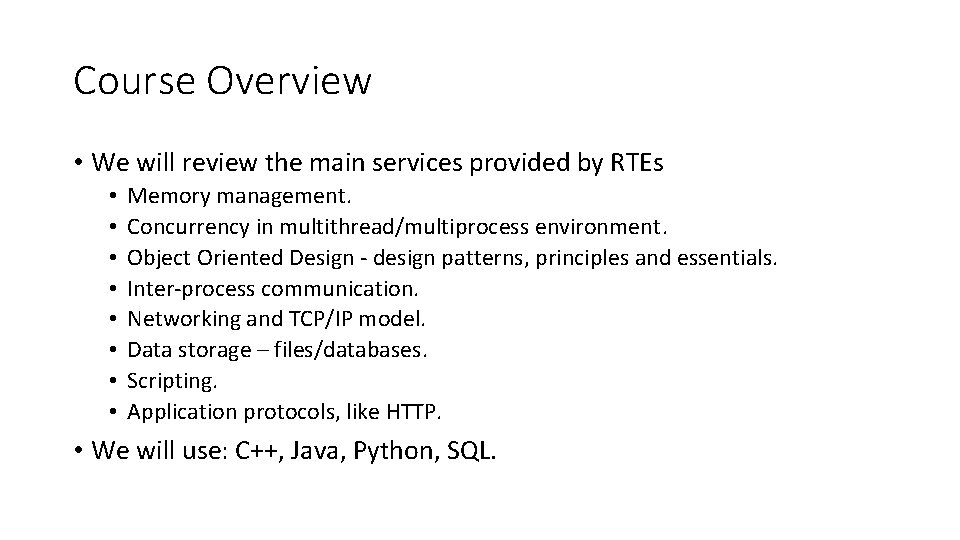 Course Overview

• We will review the main services provided by RTEs
  • Memory management.
  • Concurrency in multithread/multiprocess environment.
  • Object Oriented Design - design patterns, principles and essentials.
  • Inter-process communication.
  • Networking and TCP/IP model.
  • Data storage – files/databases.
  • Scripting.
  • Application protocols, like HTTP.
• We will use: C++, Java, Python, SQL.